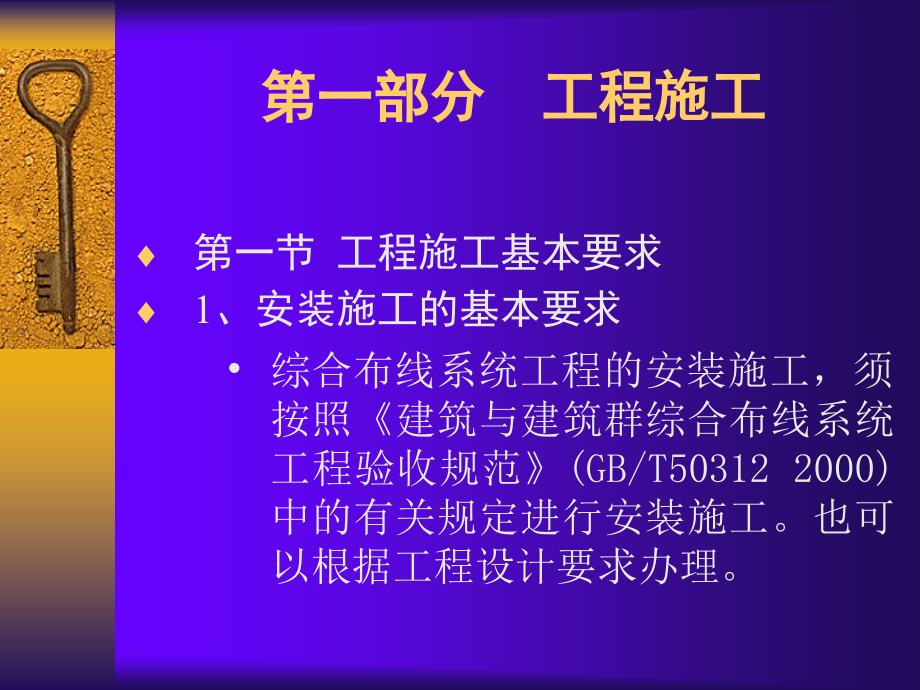 第一部分　工程施工

♦ 第一节 工程施工基本要求
♦ 1、安装施工的基本要求
• 综合布线系统工程的安装施工，须按照《建筑与建筑群综合布线系统工程验收规范》(GB/T50312 2000)中的有关规定进行安装施工。也可以根据工程设计要求办理。